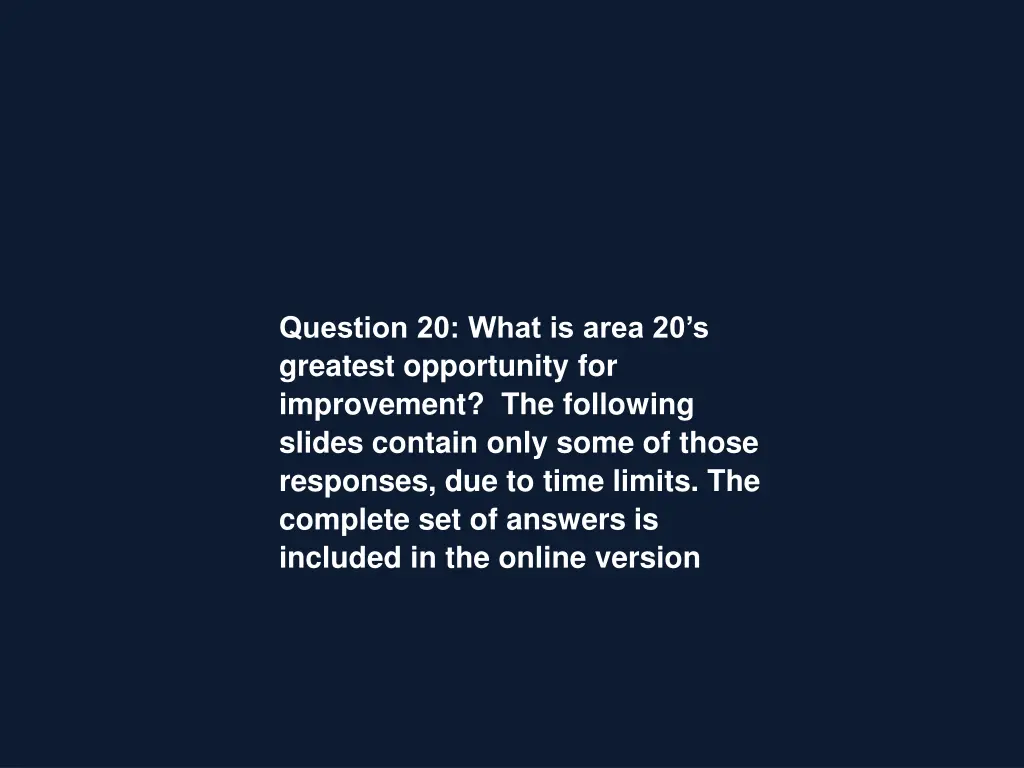 Question 20: What is area 20’s greatest opportunity for improvement?  The following slides contain only some of those responses, due to time limits. The complete set of answers is included in the online version